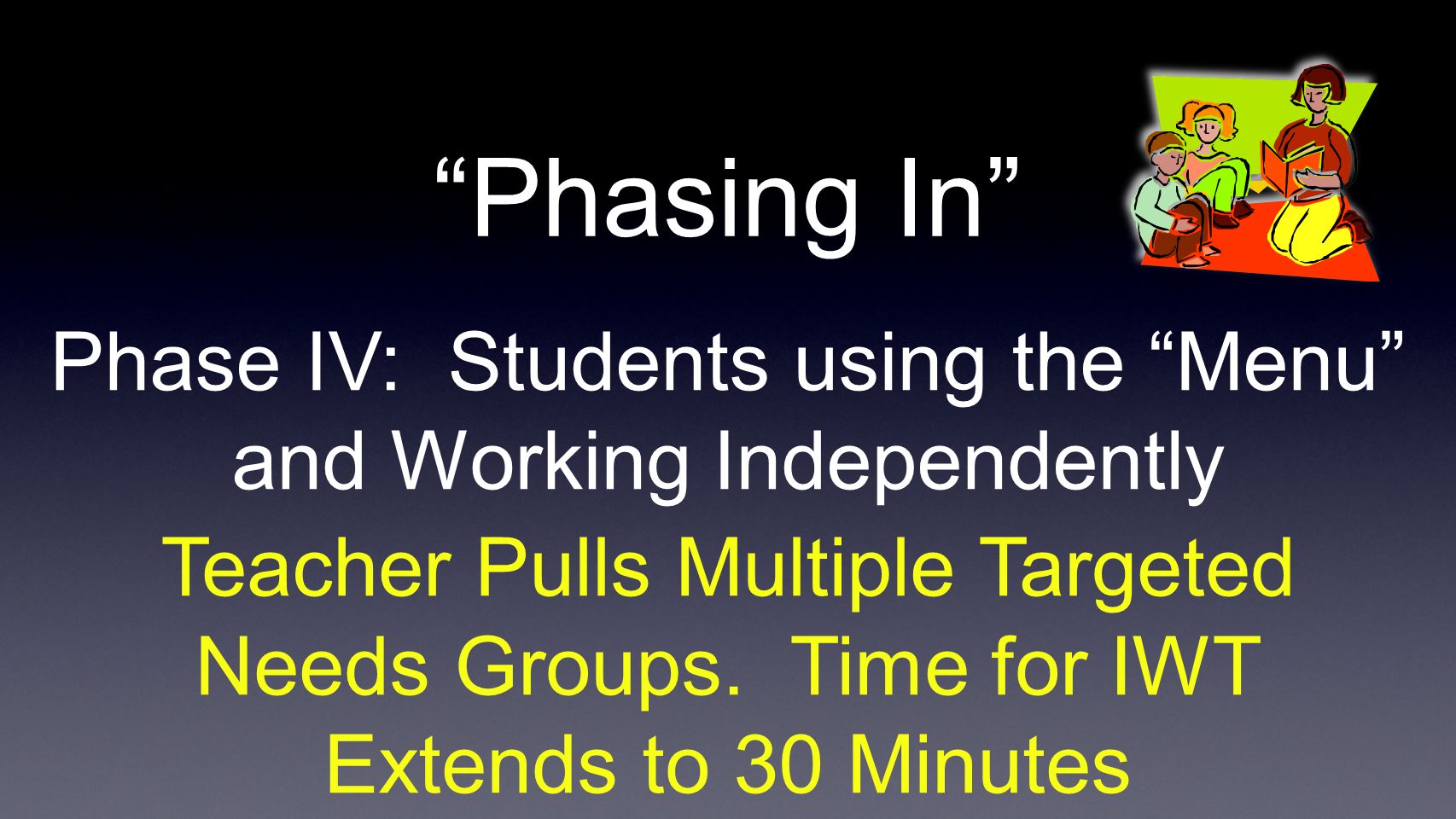 “Phasing In”

Phase IV:  Students using the “Menu” and Working Independently

Teacher Pulls Multiple Targeted Needs Groups.  Time for IWT Extends to 30 Minutes